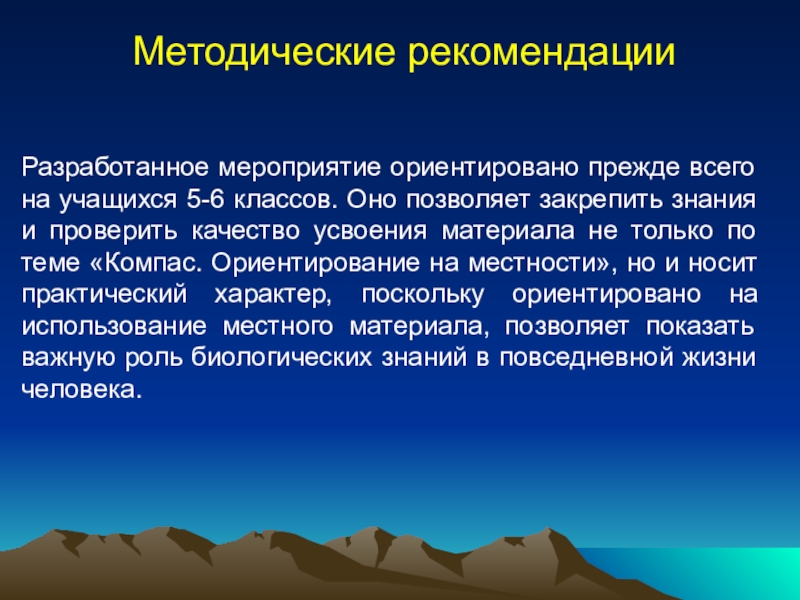 Методические рекомендации

Разработанное мероприятие ориентировано прежде всего на учащихся 5-6 классов. Оно позволяет закрепить знания и проверить качество усвоения материала не только по теме «Компас. Ориентирование на местности», но и носит практический характер, поскольку ориентировано на использование местного материала, позволяет показать важную роль биологических знаний в повседневной жизни человека.